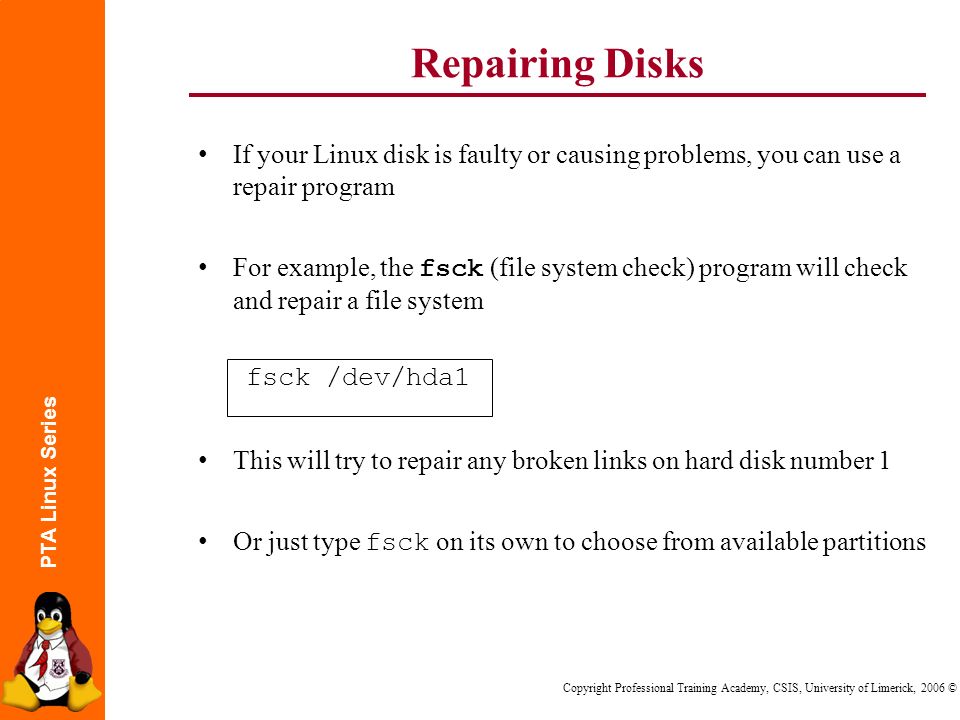 PTA Linux Series

Repairing Disks

• If your Linux disk is faulty or causing problems, you can use a repair program

• For example, the fsck (file system check) program will check and repair a file system

fsck /dev/hda1

• This will try to repair any broken links on hard disk number 1

• Or just type fsck on its own to choose from available partitions

Copyright Professional Training Academy, CSIS, University of Limerick, 2006 ©